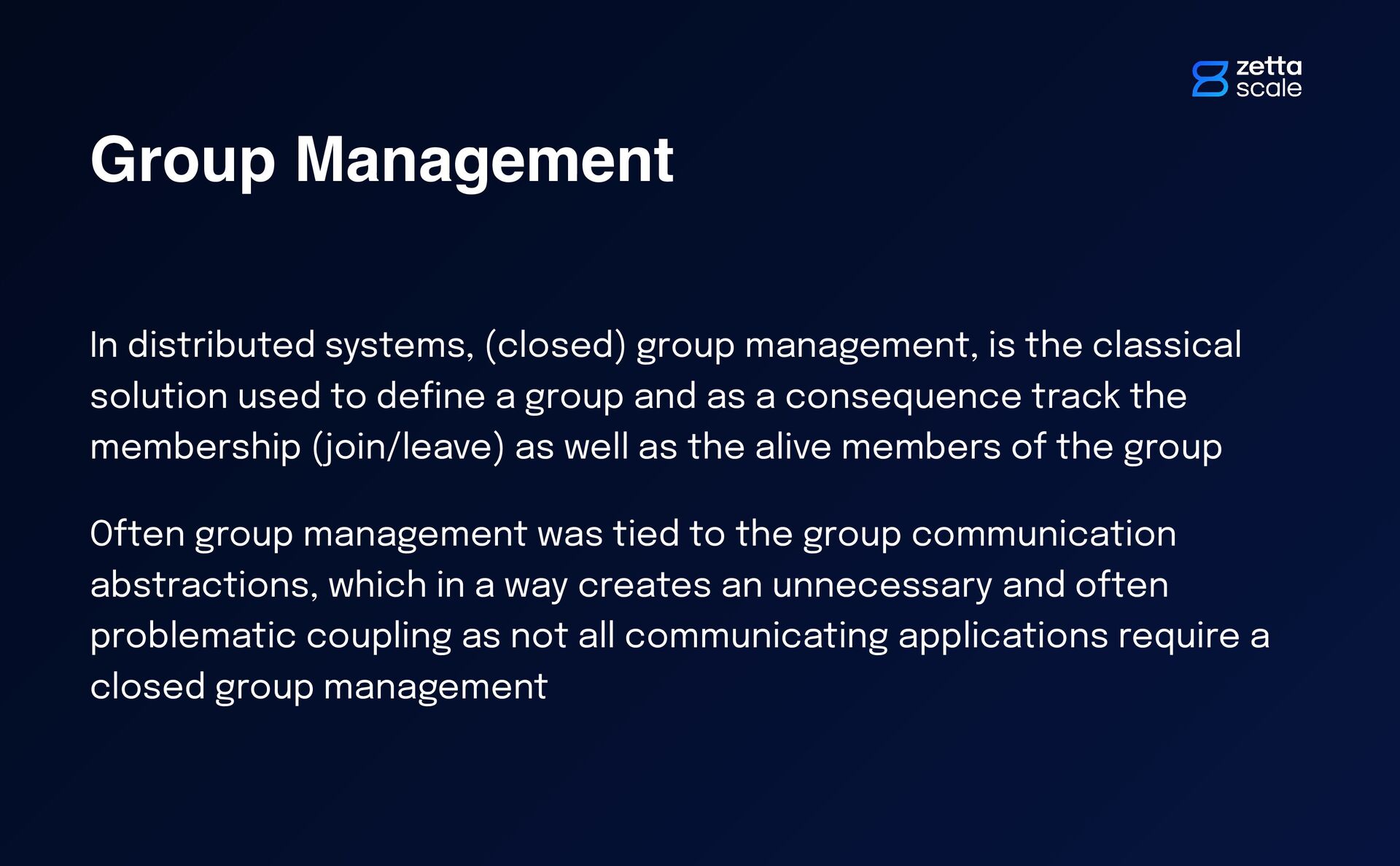 zetta
scale

Group Management

In distributed systems, (closed) group management, is the classical solution used to define a group and as a consequence track the membership (join/leave) as well as the alive members of the group

Often group management was tied to the group communication abstractions, which in a way creates an unnecessary and often problematic coupling as not all communicating applications require a closed group management